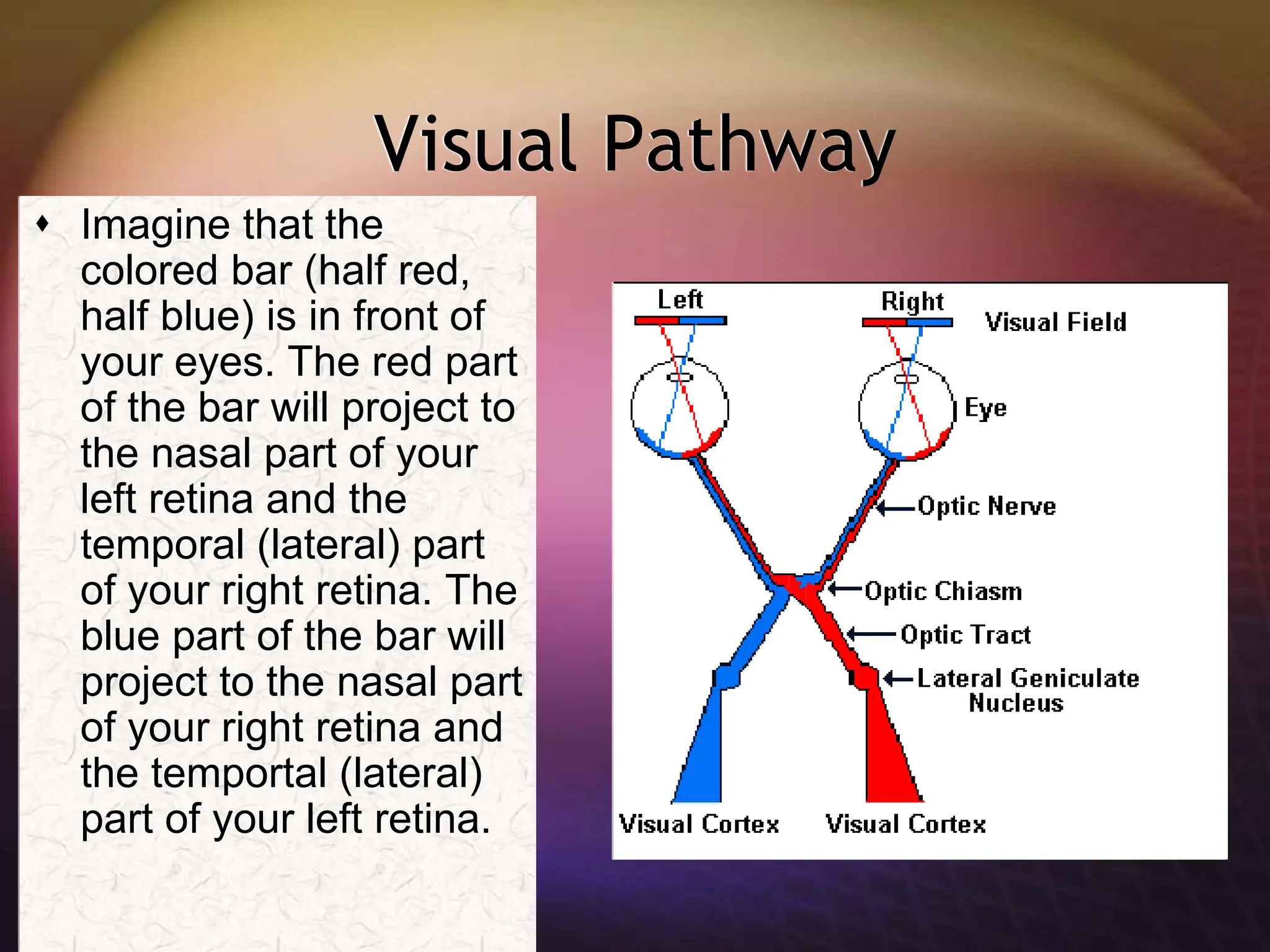 Visual Pathway

♦ Imagine that the colored bar (half red, half blue) is in front of your eyes. The red part of the bar will project to the nasal part of your left retina and the temporal (lateral) part of your right retina. The blue part of the bar will project to the nasal part of your right retina and the temportal (lateral) part of your left retina.

Left

Right

Visual Field

Eye

Optic Nerve

Optic Chiasm

Optic Tract

Lateral Geniculate Nucleus

Visual Cortex

Visual Cortex